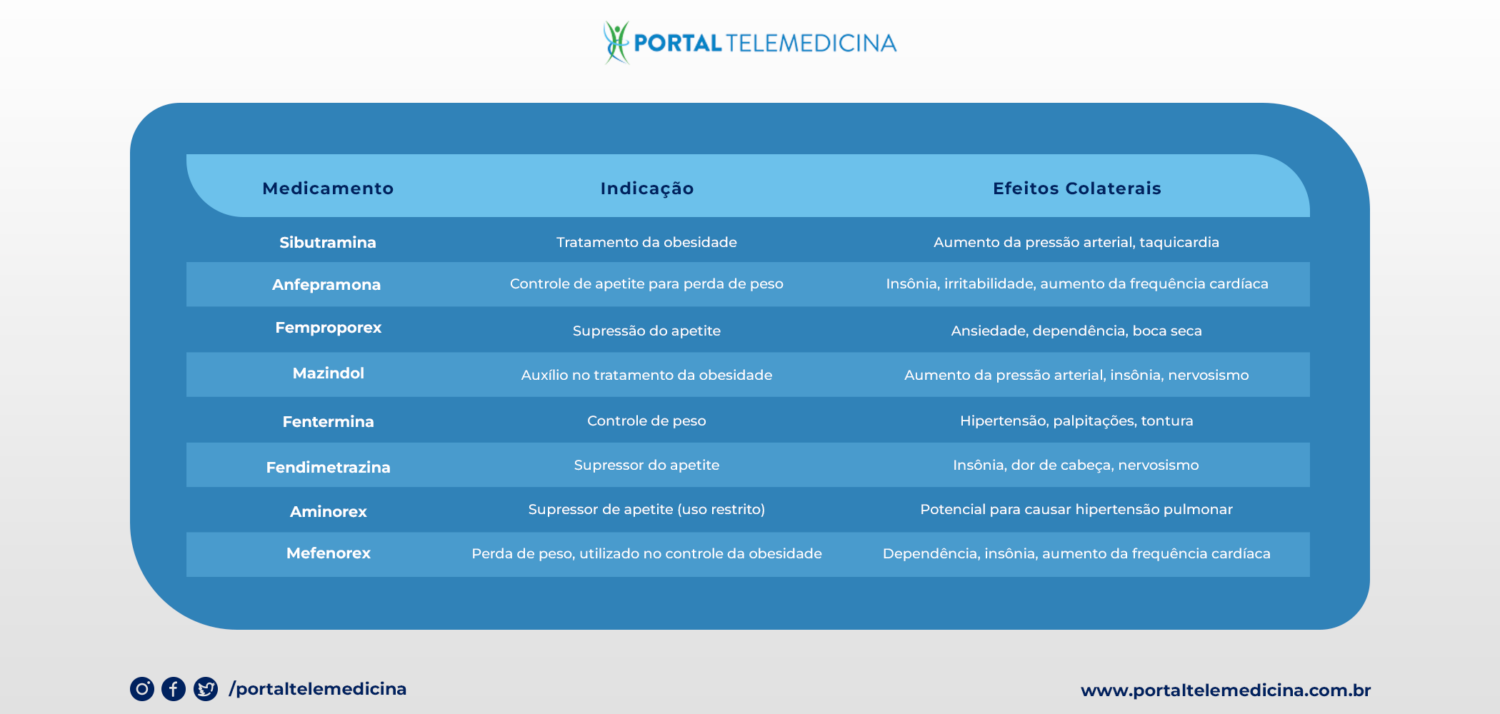 PORTAL TELEMEDICINA

| Medicamento | Indicação | Efeitos Colaterais |
|---|---|---|
| Sibutramina | Tratamento da obesidade | Aumento da pressão arterial, taquicardia |
| Anfepramona | Controle de apetite para perda de peso | Insônia, irritabilidade, aumento da frequência cardíaca |
| Femproporex | Supressão do apetite | Ansiedade, dependência, boca seca |
| Mazindol | Auxílio no tratamento da obesidade | Aumento da pressão arterial, insônia, nervosismo |
| Fentermina | Controle de peso | Hipertensão, palpitações, tontura |
| Fendimetrazina | Supressor do apetite | Insônia, dor de cabeça, nervosismo |
| Aminorex | Supressor de apetite (uso restrito) | Potencial para causar hipertensão pulmonar |
| Mefenorex | Perda de peso, utilizado no controle da obesidade | Dependência, insônia, aumento da frequência cardíaca |

/portaltelemedicina

www.portaltelemedicina.com.br